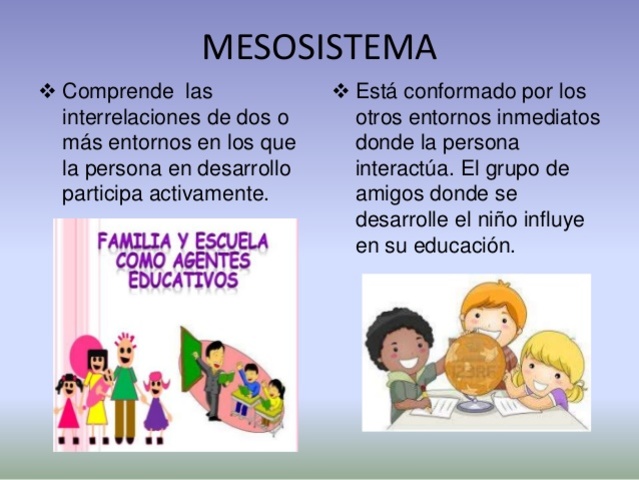 MESOSISTEMA

❖ Comprende las interrelaciones de dos o más entornos en los que la persona en desarrollo participa activamente.

FAMILIA Y ESCUELA COMO AGENTES EDUCATIVOS

❖ Está conformado por los otros entornos inmediatos donde la persona interactúa. El grupo de amigos donde se desarrolle el niño influye en su educación.

123RF